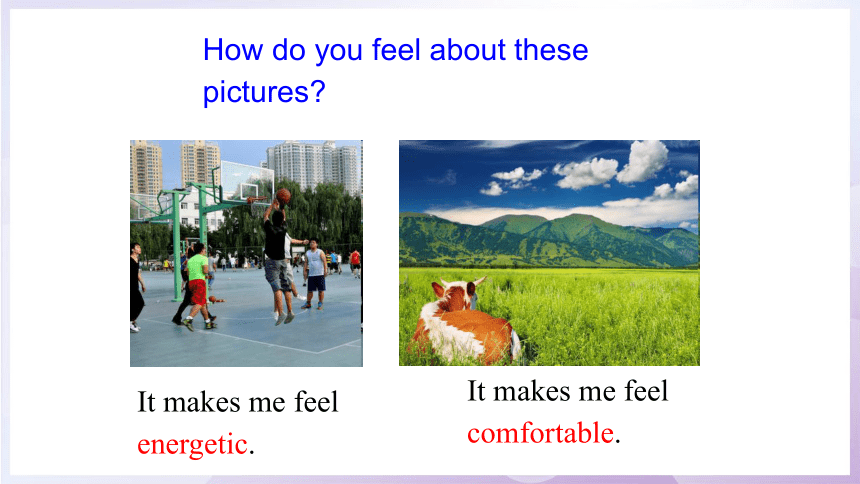 How do you feel about these pictures?

It makes me feel energetic.

It makes me feel comfortable.